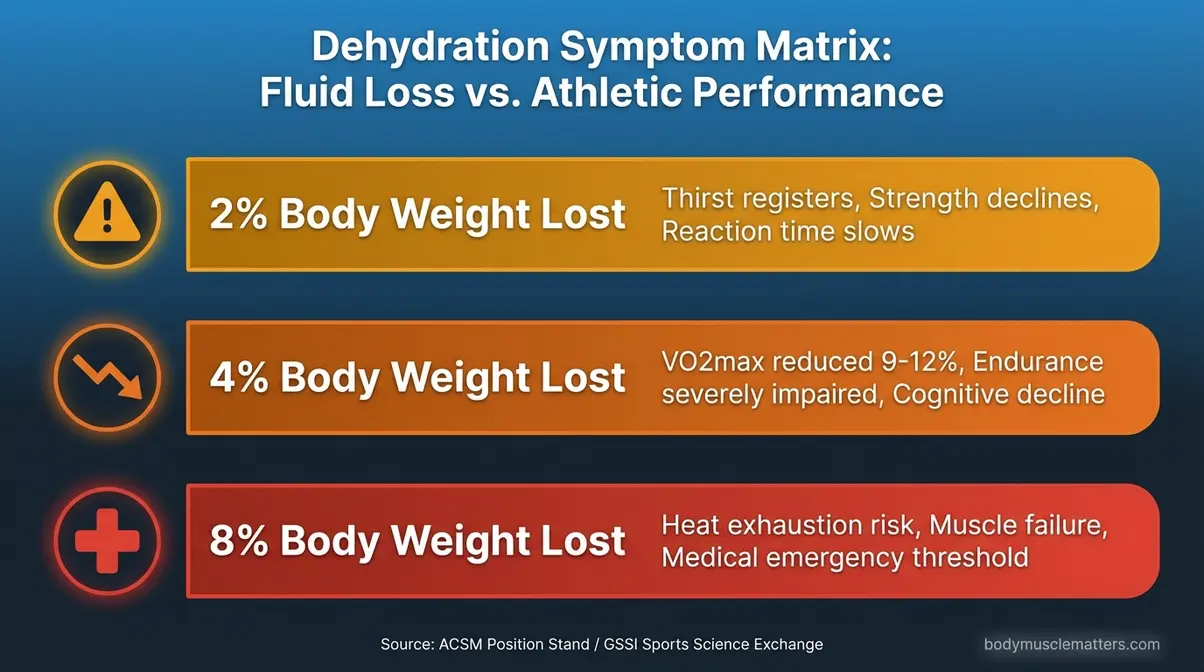 Dehydration Symptom Matrix:
Fluid Loss vs. Athletic Performance

2% Body Weight Lost
Thirst registers, Strength declines, Reaction time slows

4% Body Weight Lost
VO2max reduced 9-12%, Endurance severely impaired, Cognitive decline

8% Body Weight Lost
Heat exhaustion risk, Muscle failure, Medical emergency threshold

Source: ACSM Position Stand / GSSI Sports Science Exchange

bodymusclematters.com